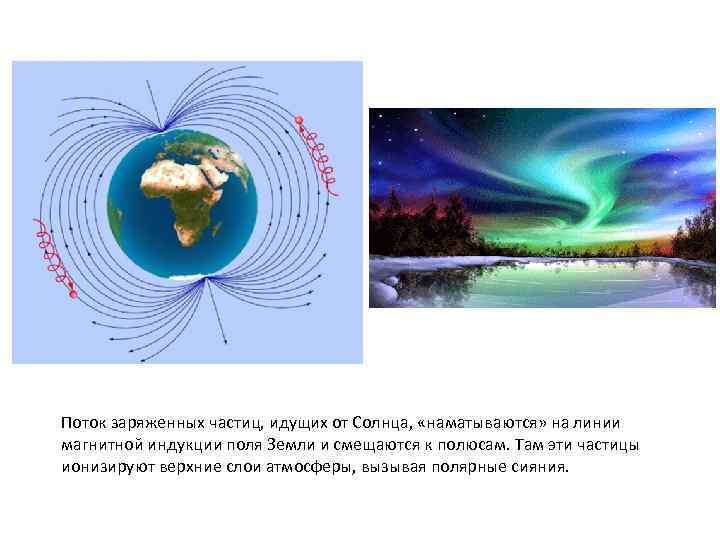 Поток заряженных частиц, идущих от Солнца, «наматываются» на линии магнитной индукции поля Земли и смещаются к полюсам. Там эти частицы ионизируют верхние слои атмосферы, вызывая полярные сияния.